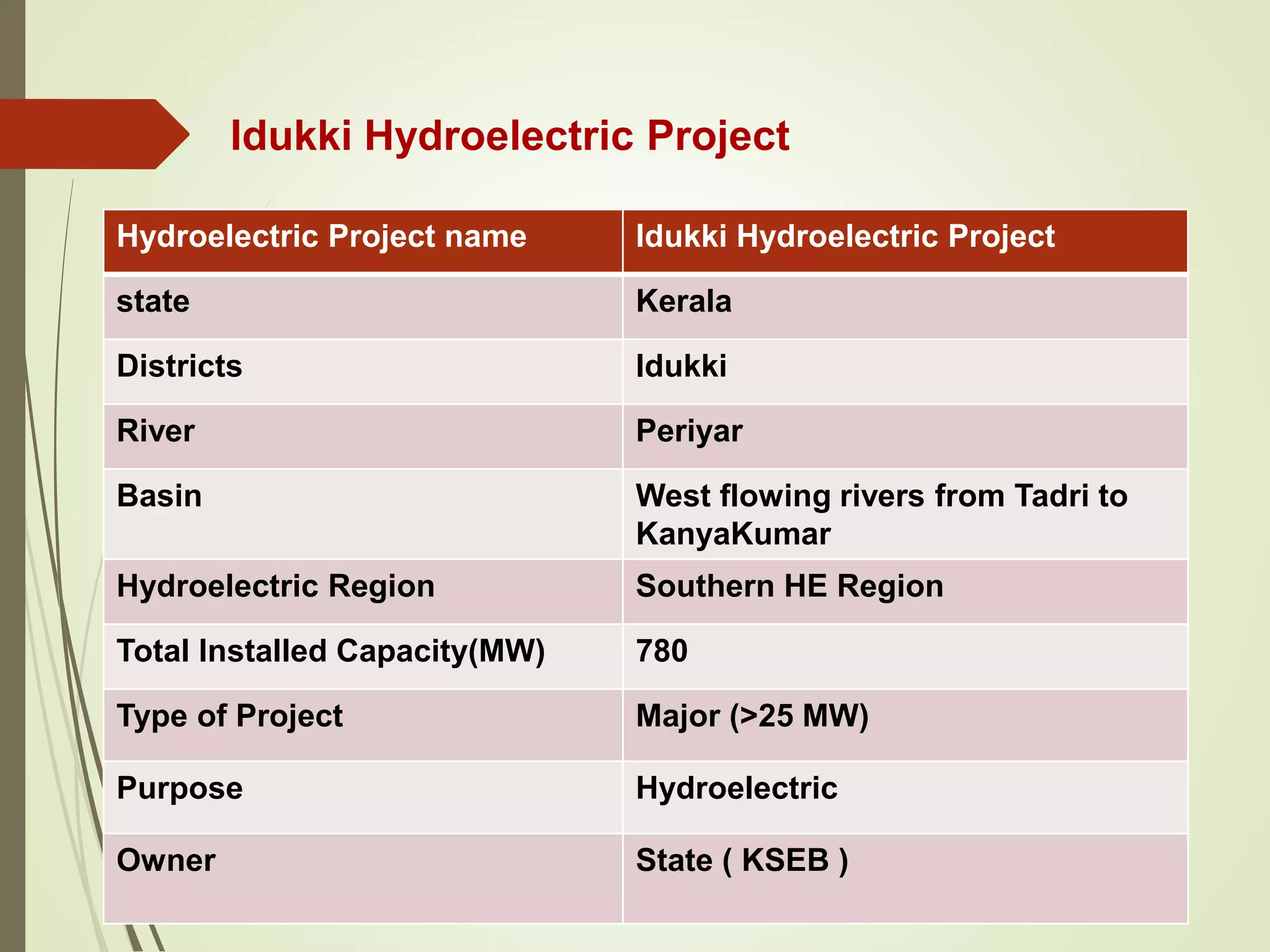 Idukki Hydroelectric Project

| Hydroelectric Project name | Idukki Hydroelectric Project |
|---|---|
| state | Kerala |
| Districts | Idukki |
| River | Periyar |
| Basin | West flowing rivers from Tadri to KanyaKumar |
| Hydroelectric Region | Southern HE Region |
| Total Installed Capacity(MW) | 780 |
| Type of Project | Major (>25 MW) |
| Purpose | Hydroelectric |
| Owner | State ( KSEB ) |